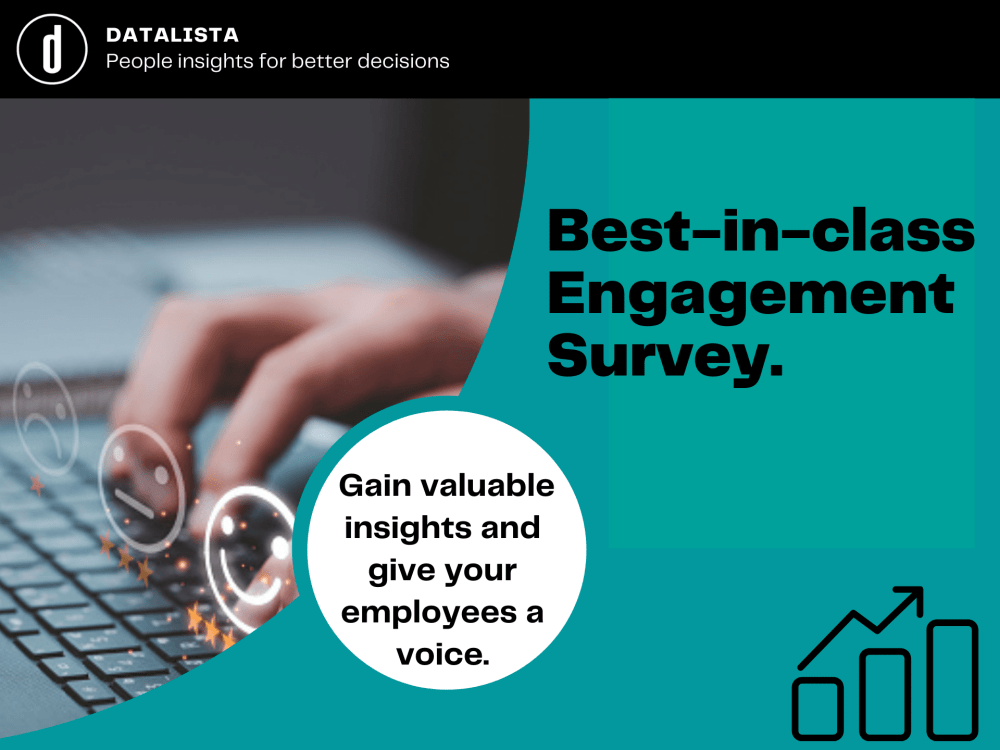 d

DATALISTA
People insights for better decisions

Best-in-class Engagement Survey.

Gain valuable insights and give your employees a voice.